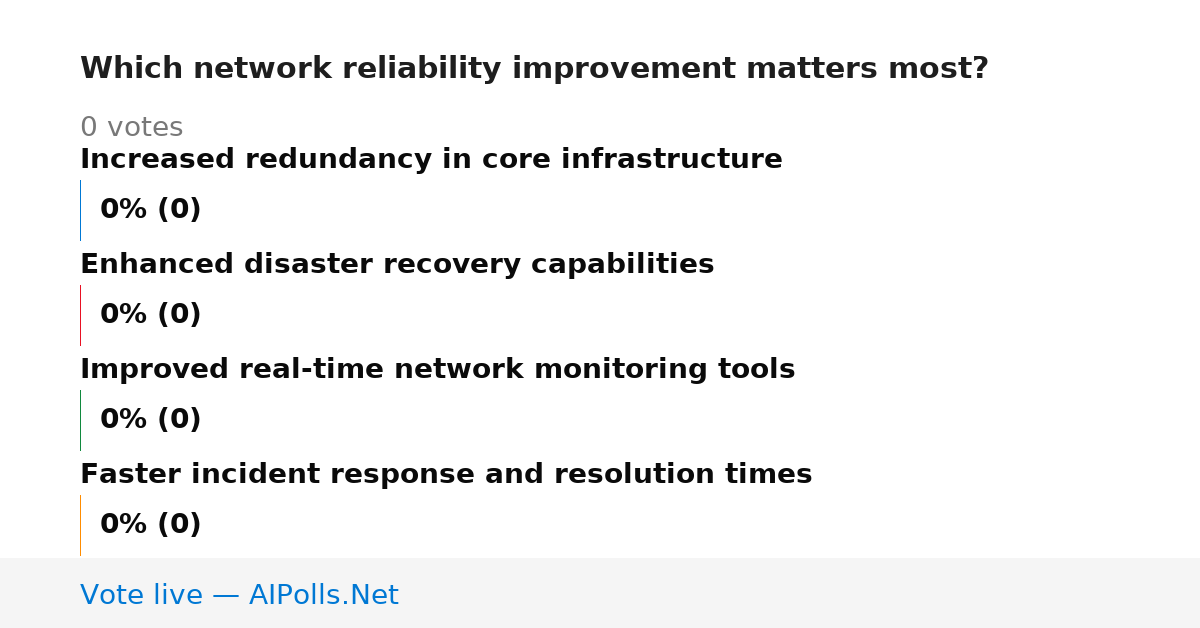 Which network reliability improvement matters most?

0 votes

Increased redundancy in core infrastructure

0% (0)

Enhanced disaster recovery capabilities

0% (0)

Improved real-time network monitoring tools

0% (0)

Faster incident response and resolution times

0% (0)

Vote live — AIPolls.Net